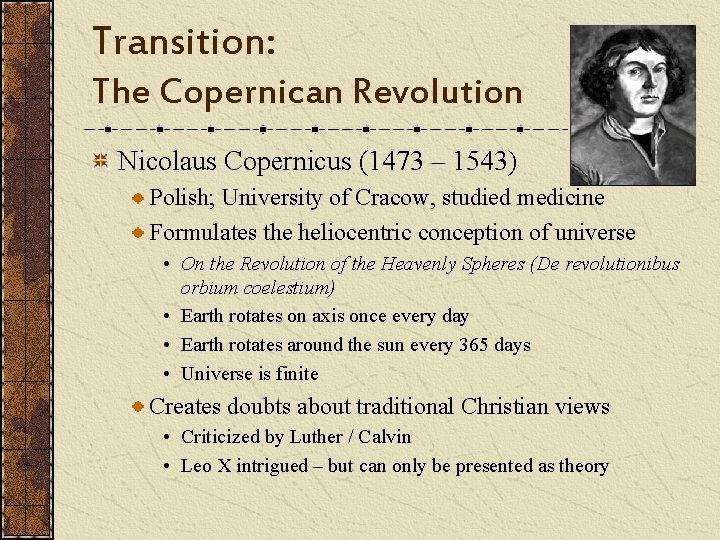 Transition:
The Copernican Revolution

Nicolaus Copernicus (1473 – 1543)

Polish; University of Cracow, studied medicine

Formulates the heliocentric conception of universe

• On the Revolution of the Heavenly Spheres (De revolutionibus orbium coelestium)

• Earth rotates on axis once every day

• Earth rotates around the sun every 365 days

• Universe is finite

Creates doubts about traditional Christian views

• Criticized by Luther / Calvin

• Leo X intrigued – but can only be presented as theory